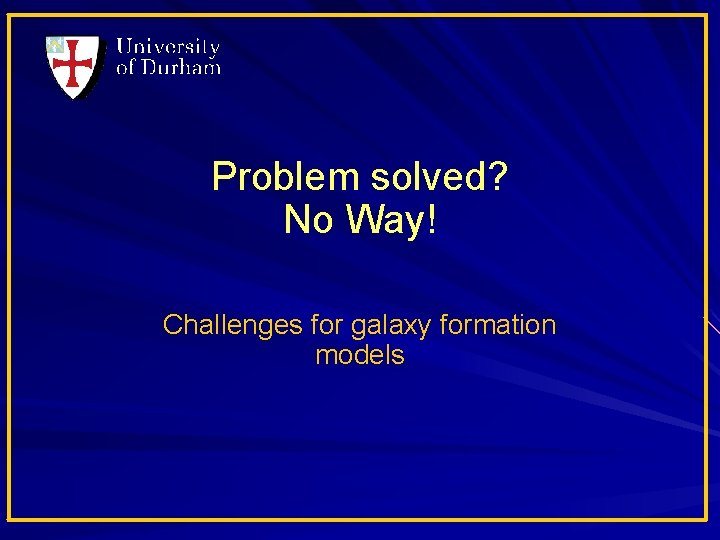 University of Durham

Problem solved?
No Way!

Challenges for galaxy formation models